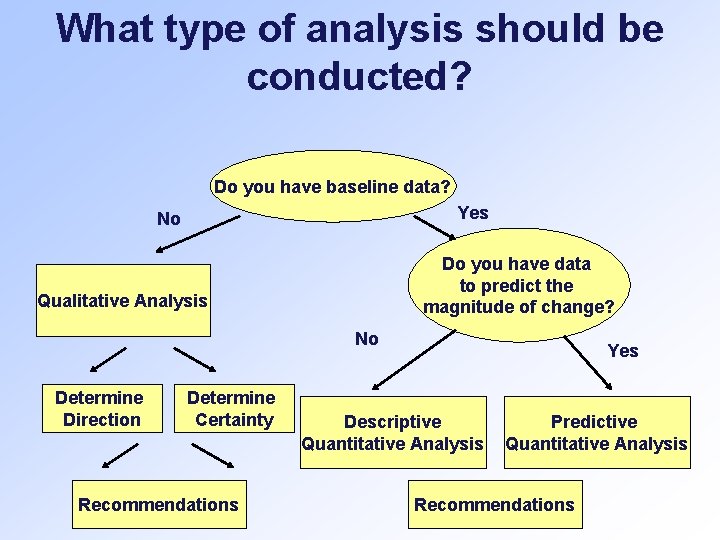 What type of analysis should be conducted?

Do you have baseline data?

No

Yes

Qualitative Analysis

Do you have data to predict the magnitude of change?

No

Yes

Determine Direction

Determine Certainty

Descriptive Quantitative Analysis

Predictive Quantitative Analysis

Recommendations

Recommendations